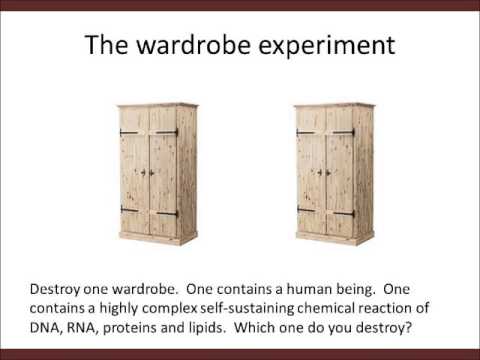 The wardrobe experiment

Destroy one wardrobe. One contains a human being. One contains a highly complex self-sustaining chemical reaction of DNA, RNA, proteins and lipids. Which one do you destroy?